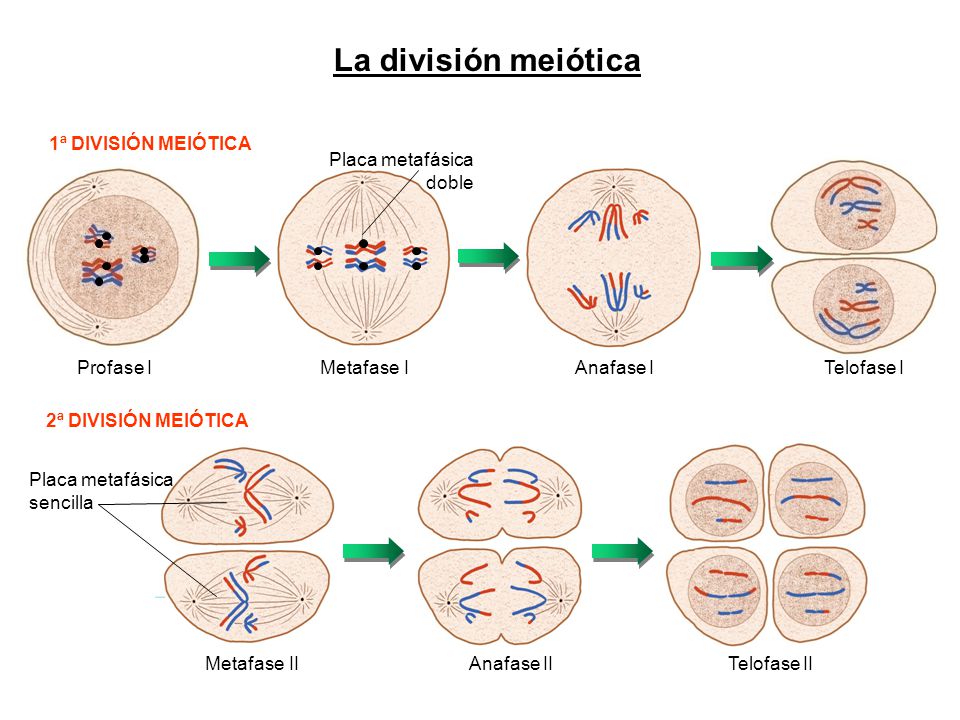 La división meiótica

1ª DIVISIÓN MEIÓTICA

Placa metafásica doble

Profase I

Metafase I

Anafase I

Telofase I

2ª DIVISIÓN MEIÓTICA

Placa metafásica sencilla

Metafase II

Anafase II

Telofase II